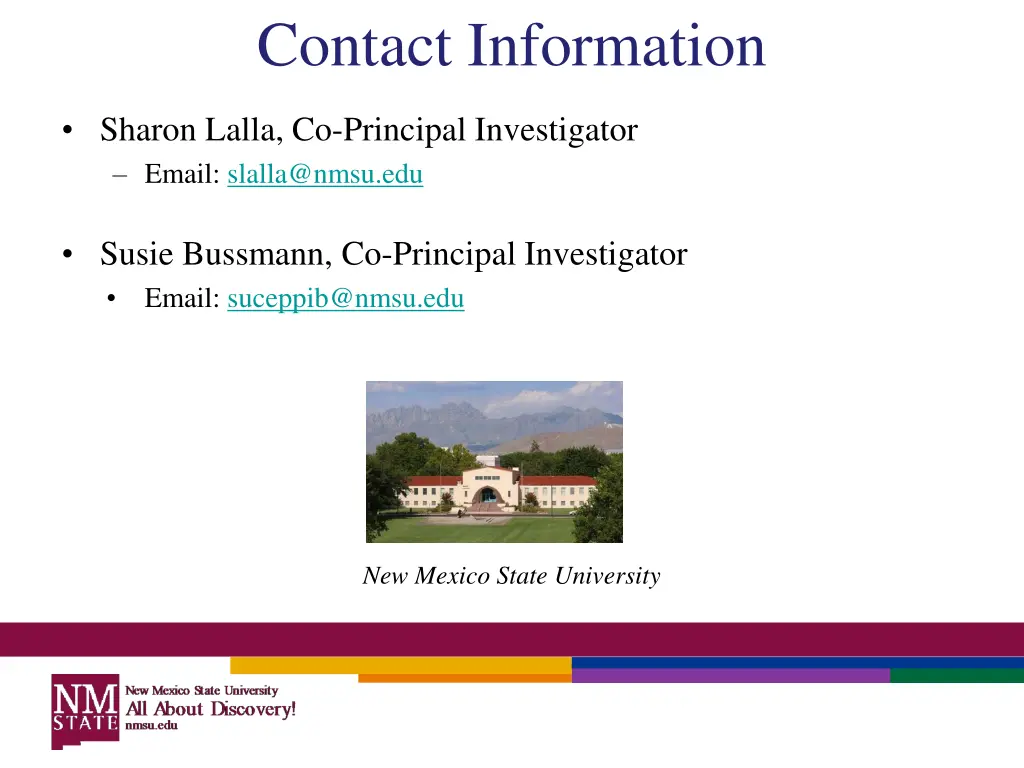 Contact Information

• Sharon Lalla, Co-Principal Investigator
– Email: slalla@nmsu.edu

• Susie Bussmann, Co-Principal Investigator
• Email: suceppib@nmsu.edu

New Mexico State University

NM STATE
New Mexico State University
All About Discovery!
nmsu.edu